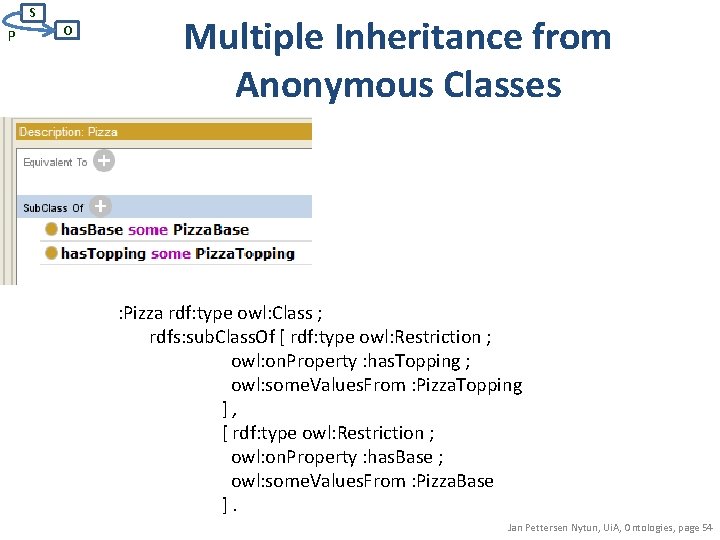 S
P
O

Multiple Inheritance from Anonymous Classes

Description: Pizza

Equivalent To

SubClass Of

hasBase some PizzaBase

hasTopping some PizzaTopping

:Pizza rdf:type owl:Class ;
rdfs:subClassOf [ rdf:type owl:Restriction ;
owl:onProperty :hasTopping ;
owl:someValuesFrom :PizzaTopping
] ,
[ rdf:type owl:Restriction ;
owl:onProperty :hasBase ;
owl:someValuesFrom :PizzaBase
] .

Jan Pettersen Nytun, UiA, Ontologies, page 54